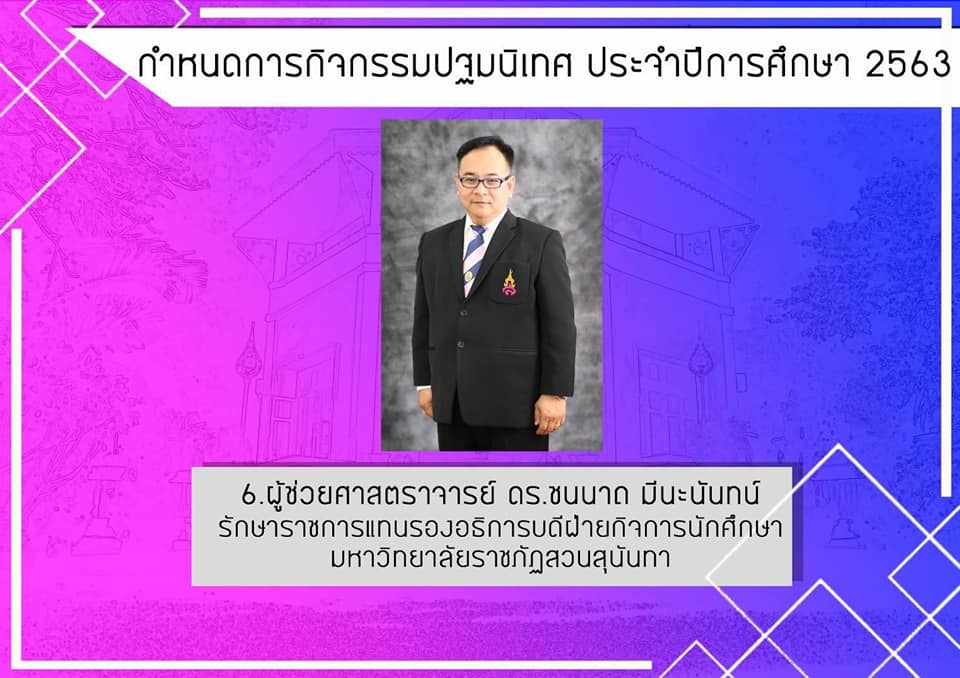 กำหนดการกิจกรรมปฐมนิเทศ ประจำปีการศึกษา 2563

6.ผู้ช่วยศาสตราจารย์ ดร.ชนนาด มีนะนันทน์
รักษาราชการแทนรองอธิการบดีฝ่ายกิจการนักศึกษา
มหาวิทยาลัยราชภัฏสวนสุนันทา